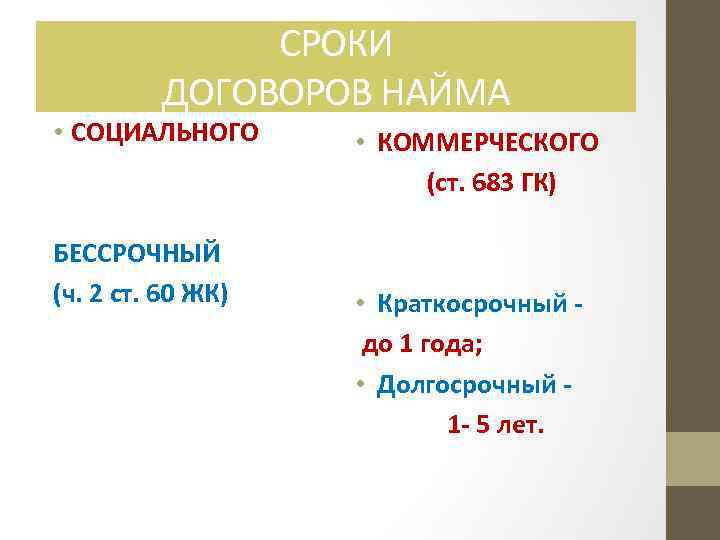 СРОКИ
ДОГОВОРОВ НАЙМА

• СОЦИАЛЬНОГО

БЕССРОЧНЫЙ
(ч. 2 ст. 60 ЖК)

• КОММЕРЧЕСКОГО
(ст. 683 ГК)

• Краткосрочный -
до 1 года;
• Долгосрочный -
1- 5 лет.